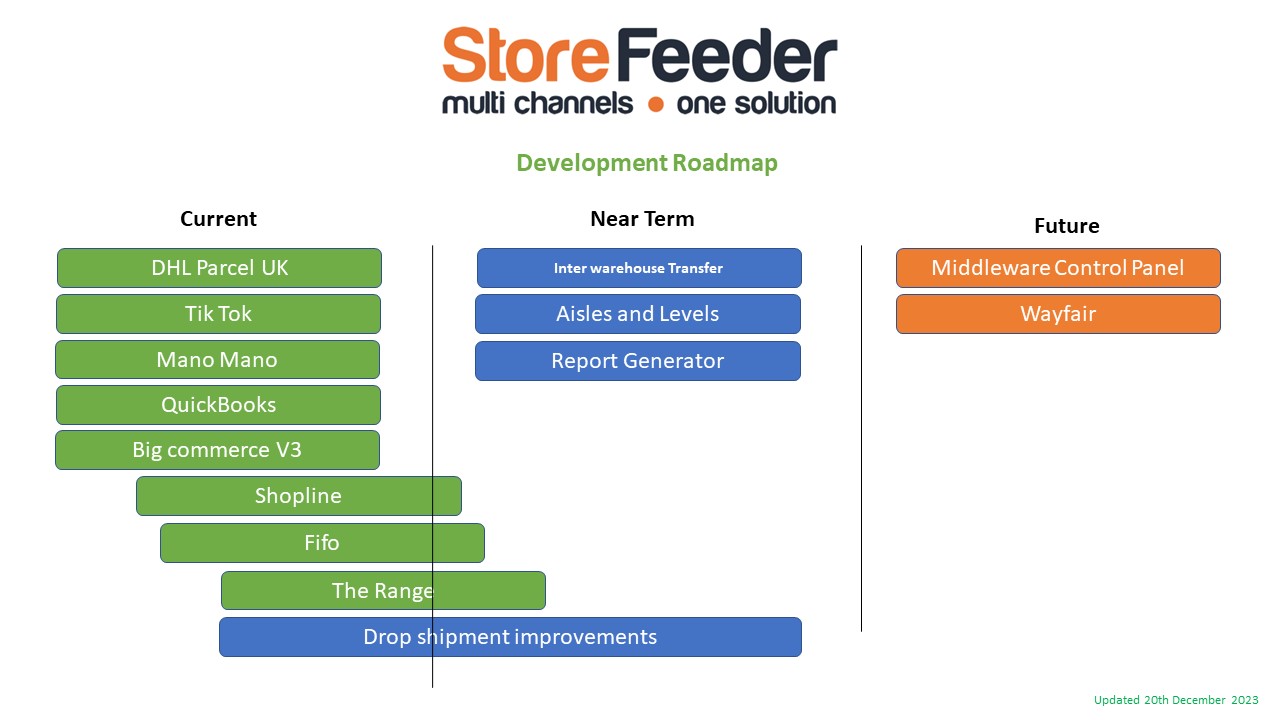 StoreFeeder
multi channels • one solution

Development Roadmap

Current

DHL Parcel UK
Tik Tok
Mano Mano
QuickBooks
Big commerce V3
Shopline
Fifo
The Range
Drop shipment improvements

Near Term

Inter warehouse Transfer
Aisles and Levels
Report Generator

Future

Middleware Control Panel
Wayfair

Updated 20th December 2023